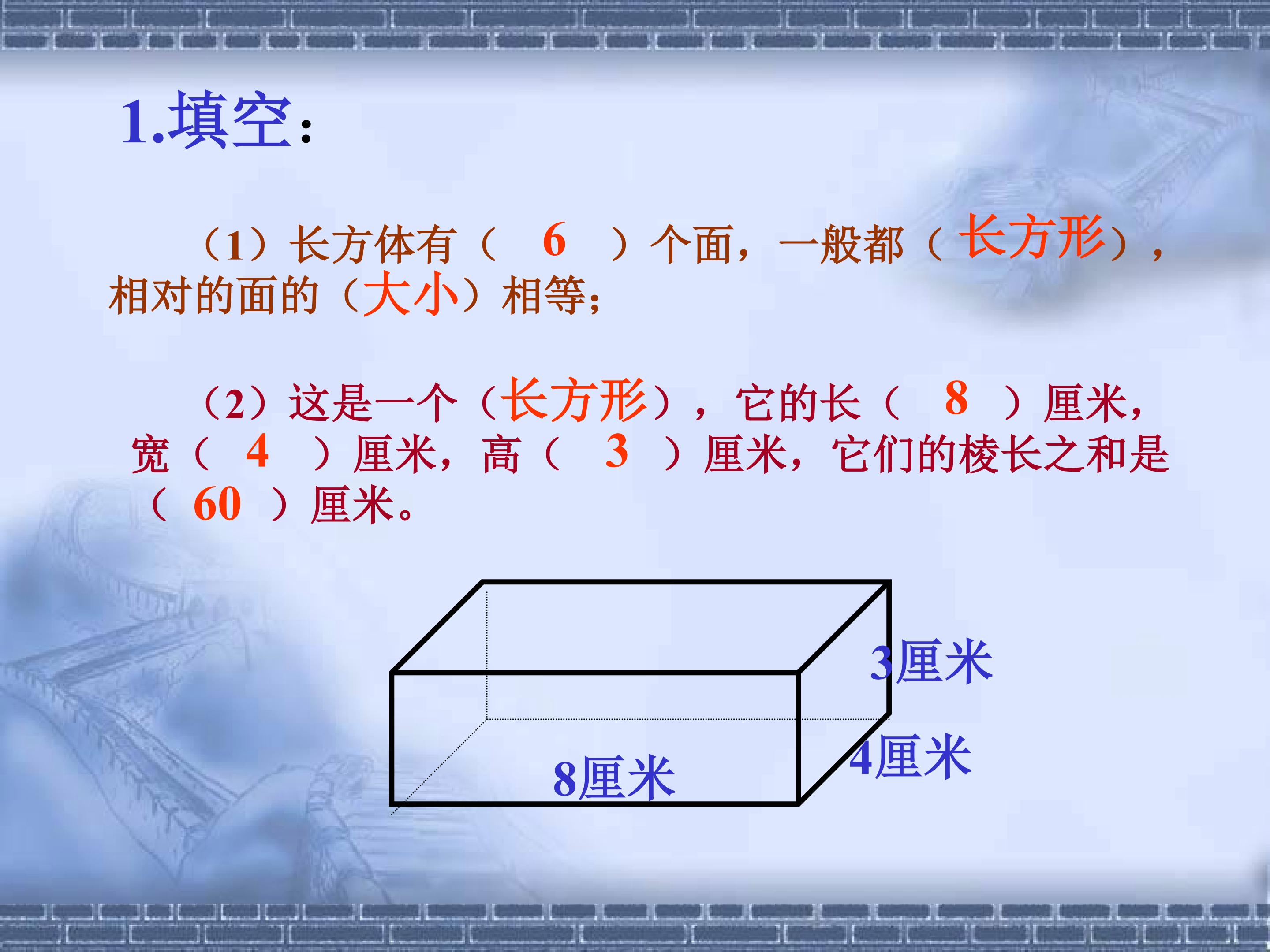 1.填空：

（1）长方体有（ 6 ）个面，一般都（长方形），相对的面的（大小）相等；

（2）这是一个（长方形），它的长（ 8 ）厘米，宽（ 4 ）厘米，高（ 3 ）厘米，它们的棱长之和是（ 60 ）厘米。

3厘米
4厘米
8厘米